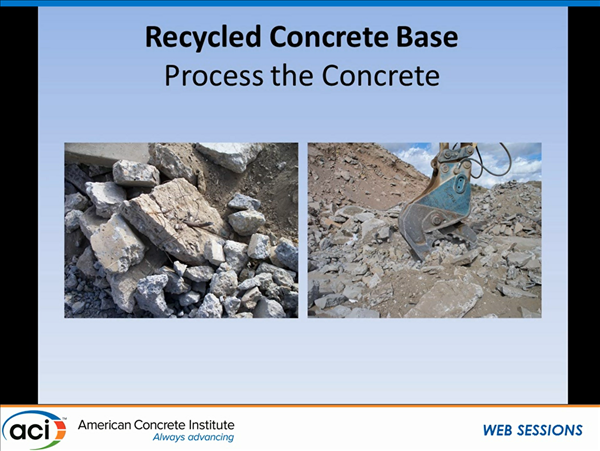 Recycled Concrete Base
Process the Concrete

aci
American Concrete Institute
Always advancing

WEB SESSIONS